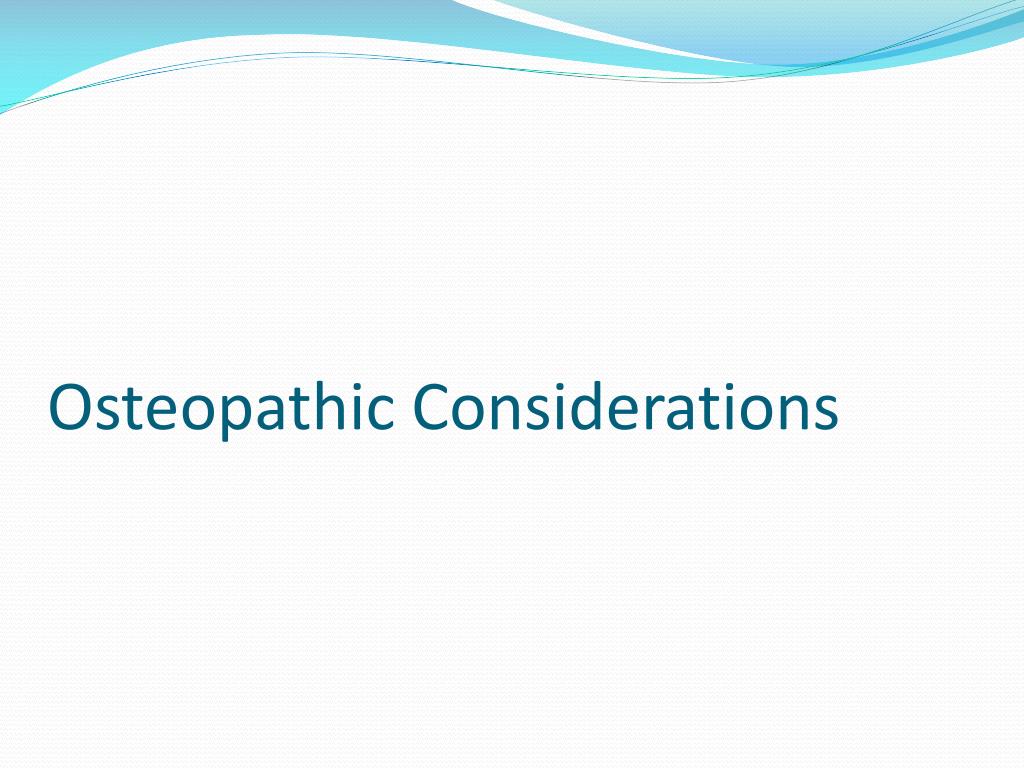 Osteopathic Considerations